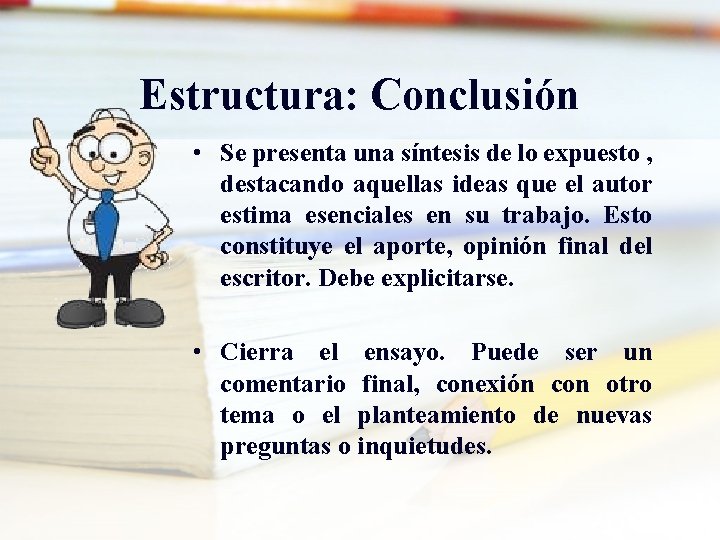 Estructura: Conclusión

• Se presenta una síntesis de lo expuesto , destacando aquellas ideas que el autor estima esenciales en su trabajo. Esto constituye el aporte, opinión final del escritor. Debe explicitarse.

• Cierra el ensayo. Puede ser un comentario final, conexión con otro tema o el planteamiento de nuevas preguntas o inquietudes.